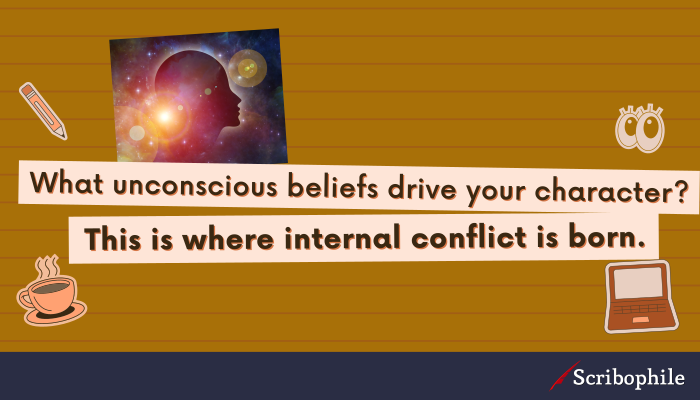 What unconscious beliefs drive your character?

This is where internal conflict is born.

Scribophile